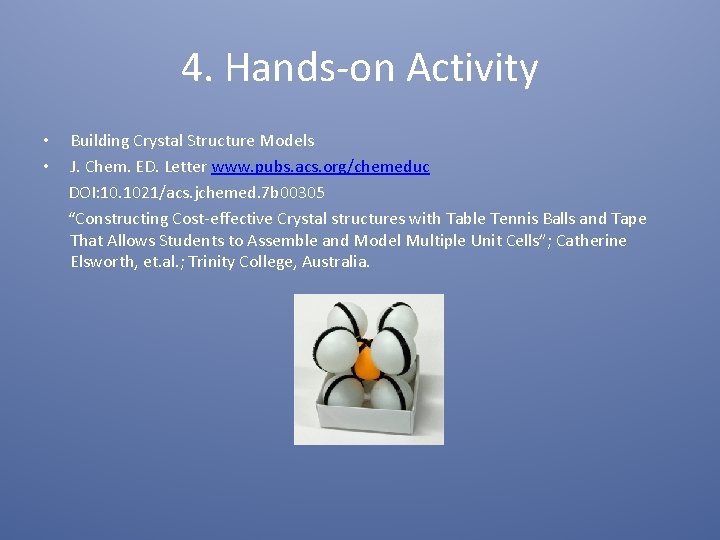 4. Hands-on Activity

• Building Crystal Structure Models

• J. Chem. ED. Letter www.pubs.acs.org/chemeduc

DOI:10.1021/acs.jchemed.7b00305

“Constructing Cost-effective Crystal structures with Table Tennis Balls and Tape That Allows Students to Assemble and Model Multiple Unit Cells”; Catherine Elsworth, et.al.; Trinity College, Australia.